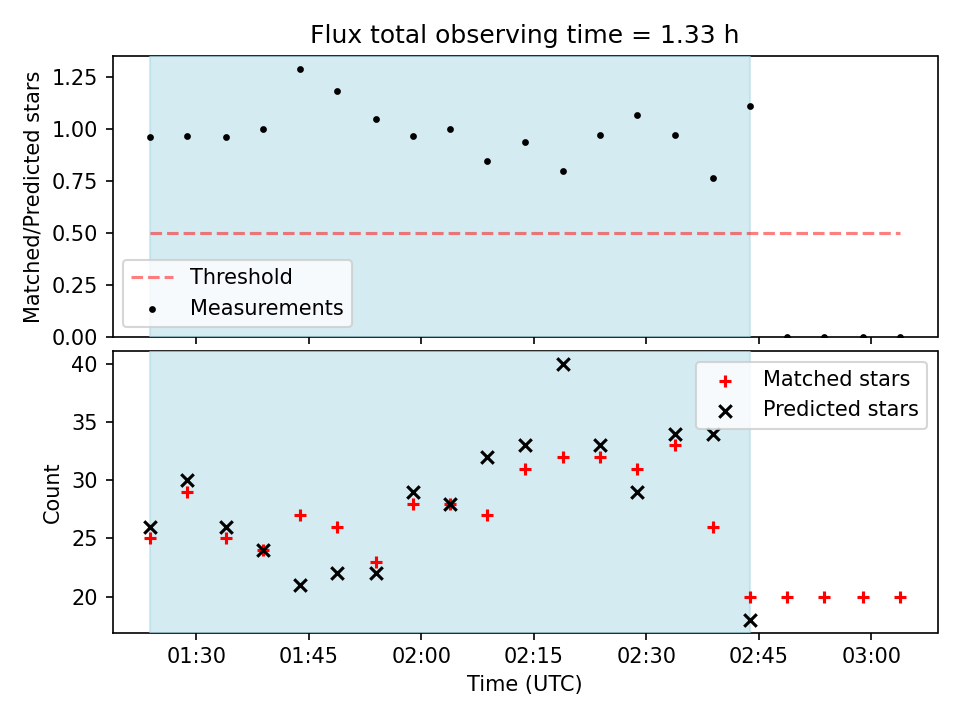 Flux total observing time = 1.33 h

Matched/Predicted stars

1.25
1.00
0.75
0.50
0.25
0.00

Threshold
Measurements

Count

40
35
30
25
20

Matched stars
Predicted stars

01:30
01:45
02:00
02:15
02:30
02:45
03:00

Time (UTC)